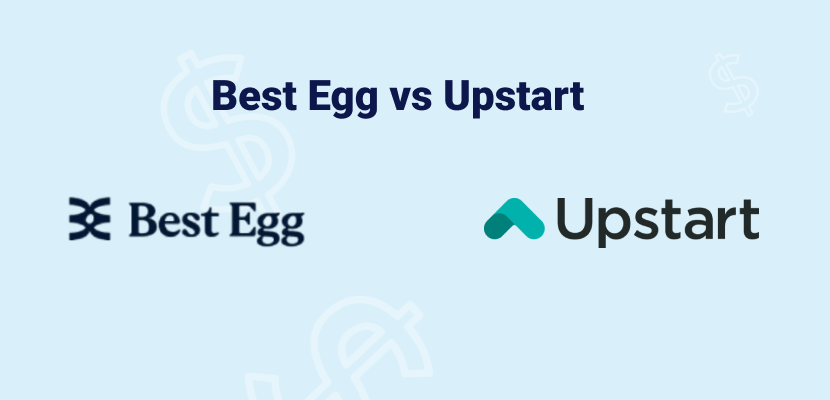 Best Egg vs Upstart

Best Egg

Upstart